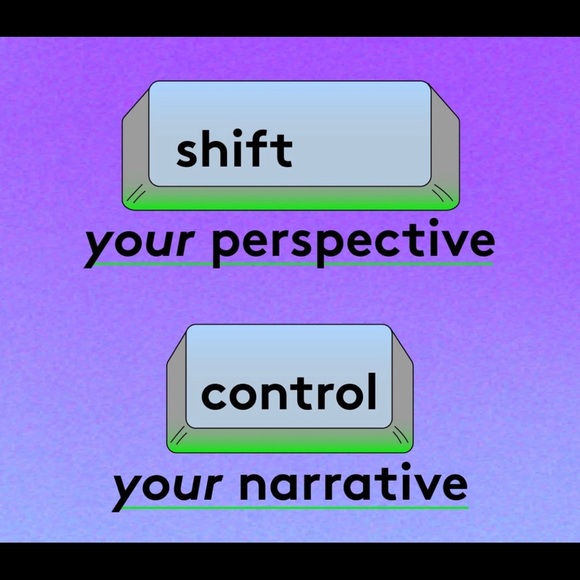 shift

your perspective

control

your narrative